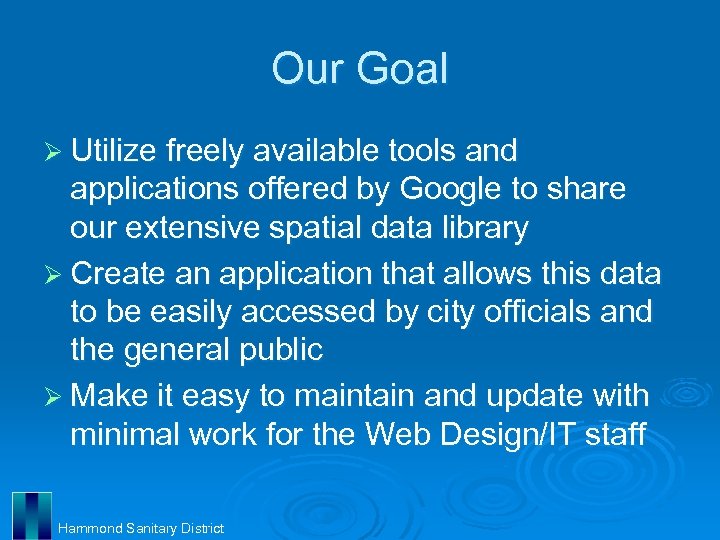 Our Goal

➢ Utilize freely available tools and applications offered by Google to share our extensive spatial data library

➢ Create an application that allows this data to be easily accessed by city officials and the general public

➢ Make it easy to maintain and update with minimal work for the Web Design/IT staff

Hammond Sanitary District